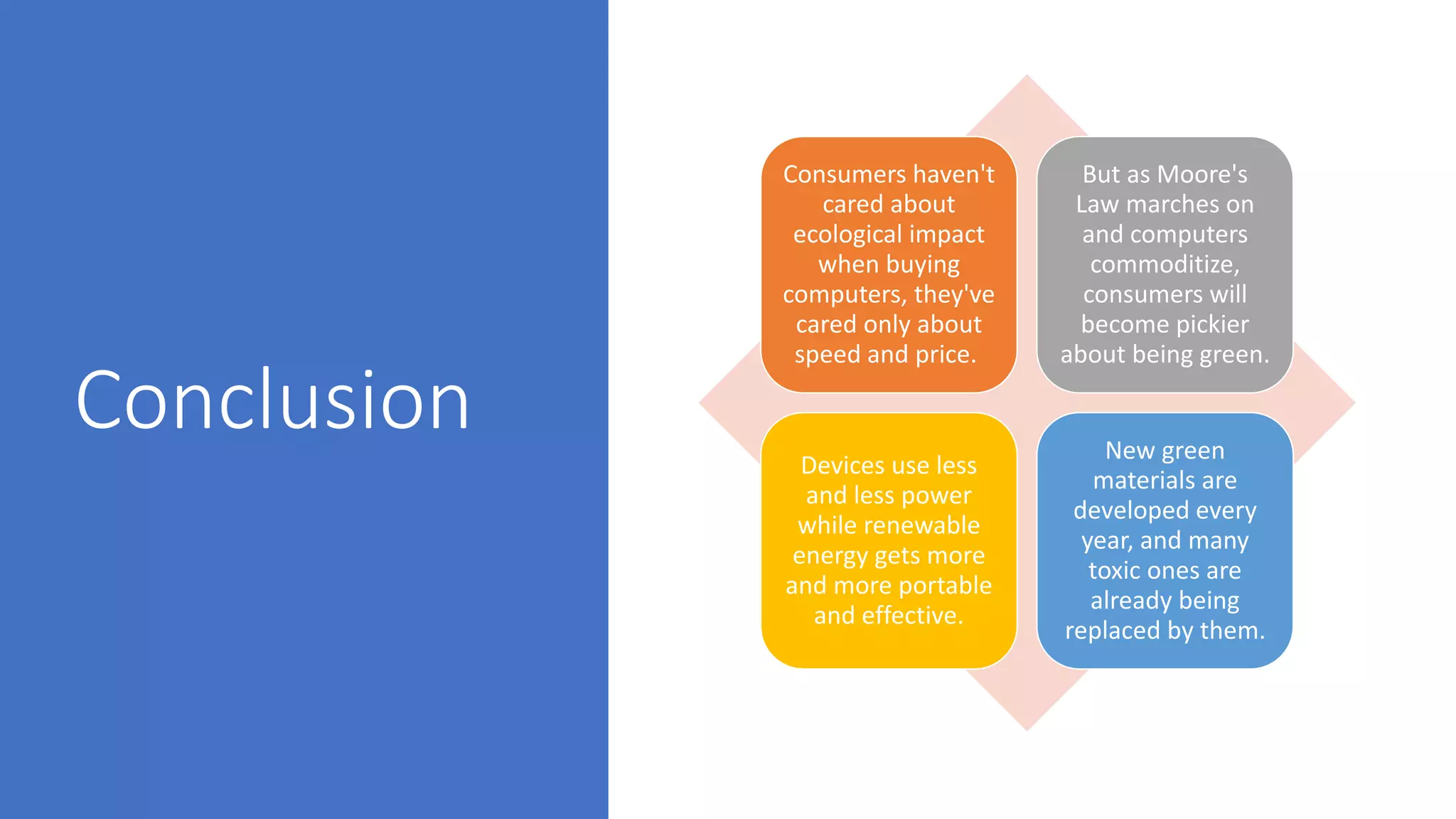 Conclusion

Consumers haven't cared about ecological impact when buying computers, they've cared only about speed and price.

But as Moore's Law marches on and computers commoditize, consumers will become pickier about being green.

Devices use less and less power while renewable energy gets more and more portable and effective.

New green materials are developed every year, and many toxic ones are already being replaced by them.